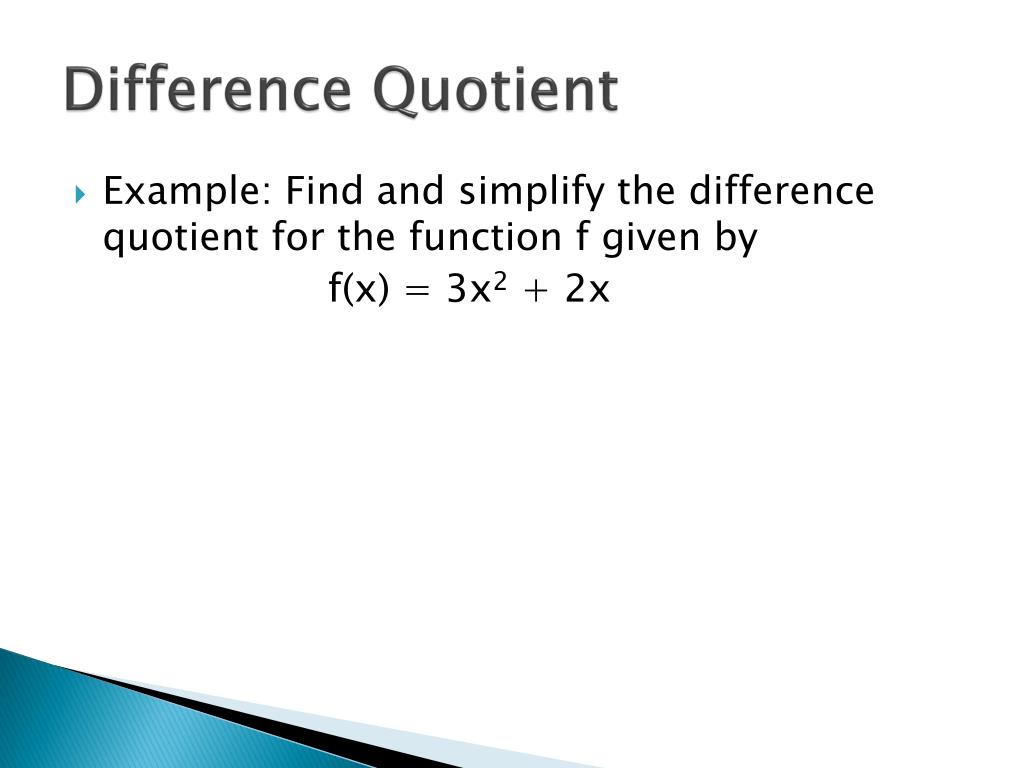 Difference Quotient

Example: Find and simplify the difference quotient for the function f given by

$f(x) = 3x^2 + 2x$